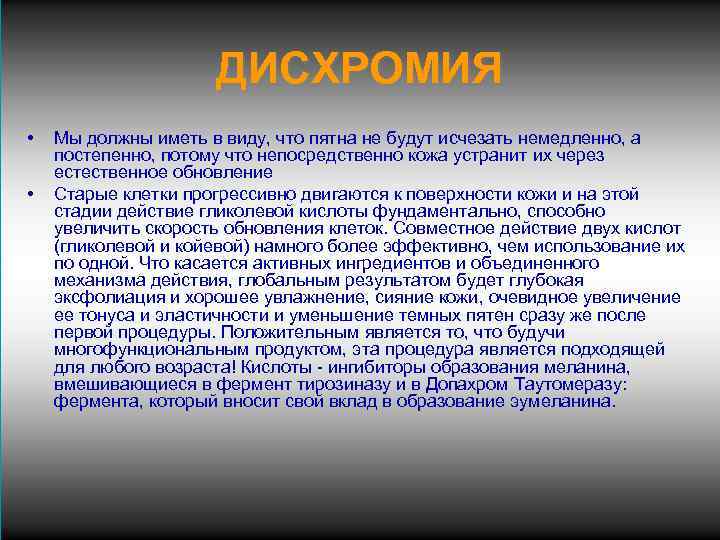 ДИСХРОМИЯ

• Мы должны иметь в виду, что пятна не будут исчезать немедленно, а постепенно, потому что непосредственно кожа устранит их через естественное обновление

• Старые клетки прогрессивно двигаются к поверхности кожи и на этой стадии действие гликолевой кислоты фундаментально, способно увеличить скорость обновления клеток. Совместное действие двух кислот (гликолевой и койевой) намного более эффективно, чем использование их по одной. Что касается активных ингредиентов и объединенного механизма действия, глобальным результатом будет глубокая эксфолиация и хорошее увлажнение, сияние кожи, очевидное увеличение ее тонуса и эластичности и уменьшение темных пятен сразу же после первой процедуры. Положительным является то, что будучи многофункциональным продуктом, эта процедура является подходящей для любого возраста! Кислоты - ингибиторы образования меланина, вмешивающиеся в фермент тирозиназу и в Допахром Таутомеразу: фермента, который вносит свой вклад в образование эумеланина.